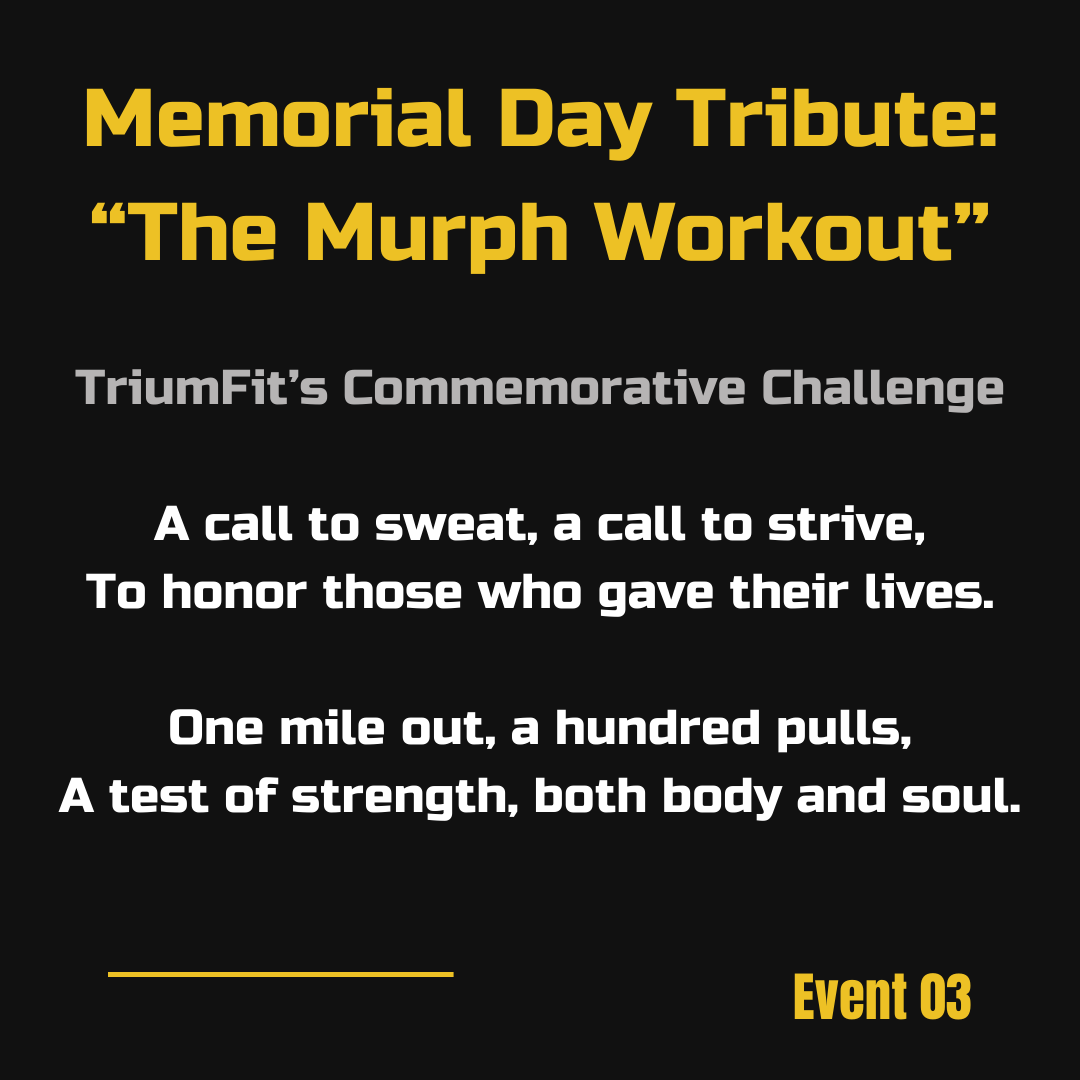 Memorial Day Tribute:
“The Murph Workout”

TriumFit’s Commemorative Challenge

A call to sweat, a call to strive,
To honor those who gave their lives.

One mile out, a hundred pulls,
A test of strength, both body and soul.

Event 03